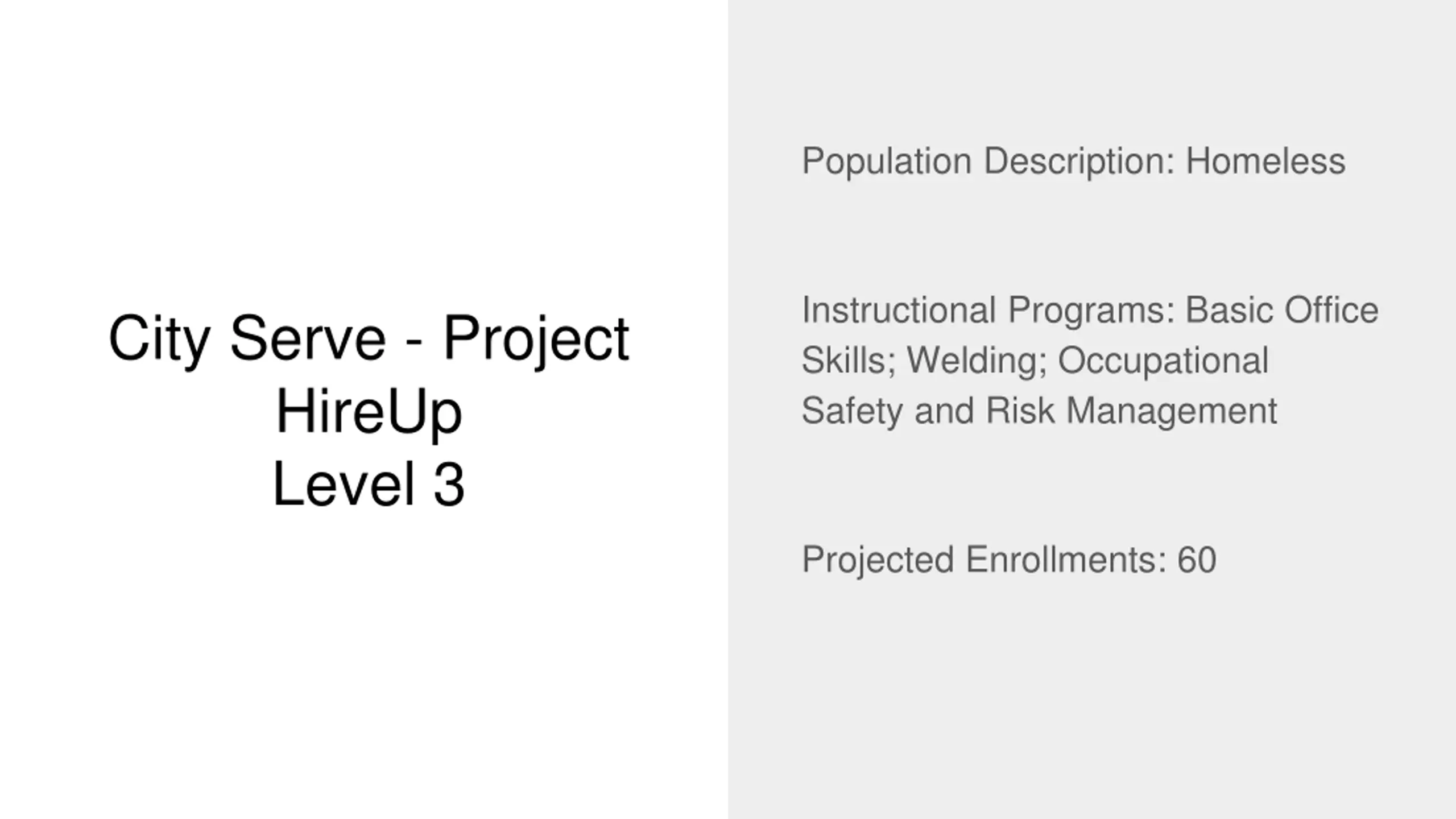 City Serve - Project HireUp
Level 3

Population Description: Homeless

Instructional Programs: Basic Office Skills; Welding; Occupational Safety and Risk Management

Projected Enrollments: 60